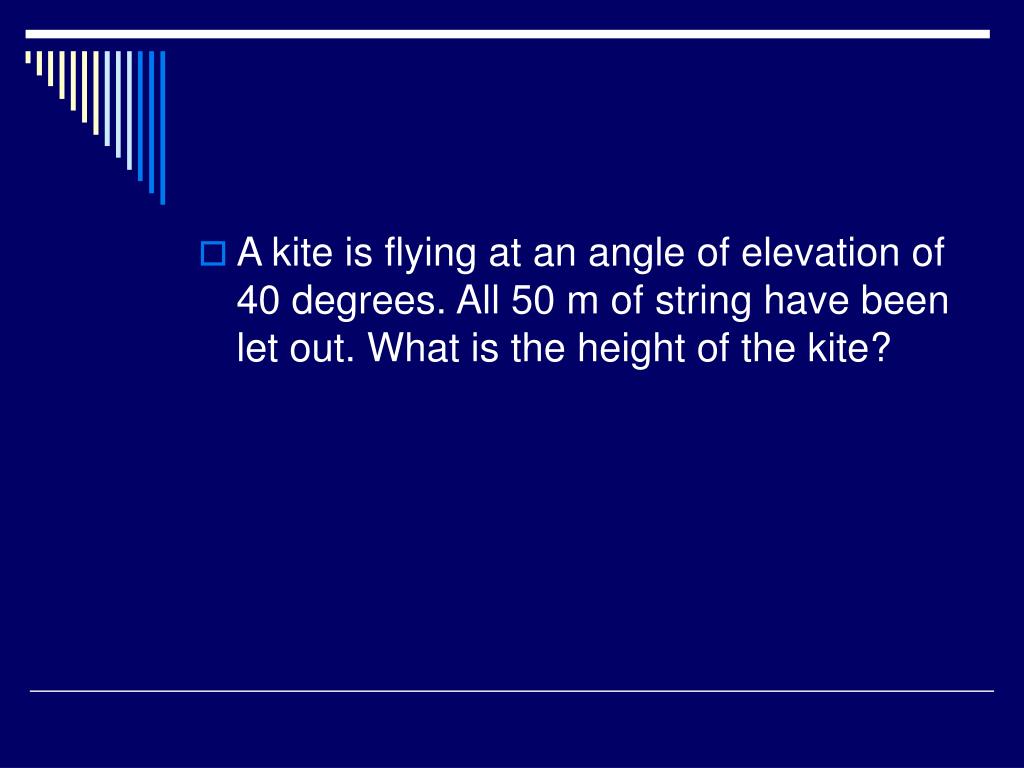 A kite is flying at an angle of elevation of 40 degrees. All 50 m of string have been let out. What is the height of the kite?